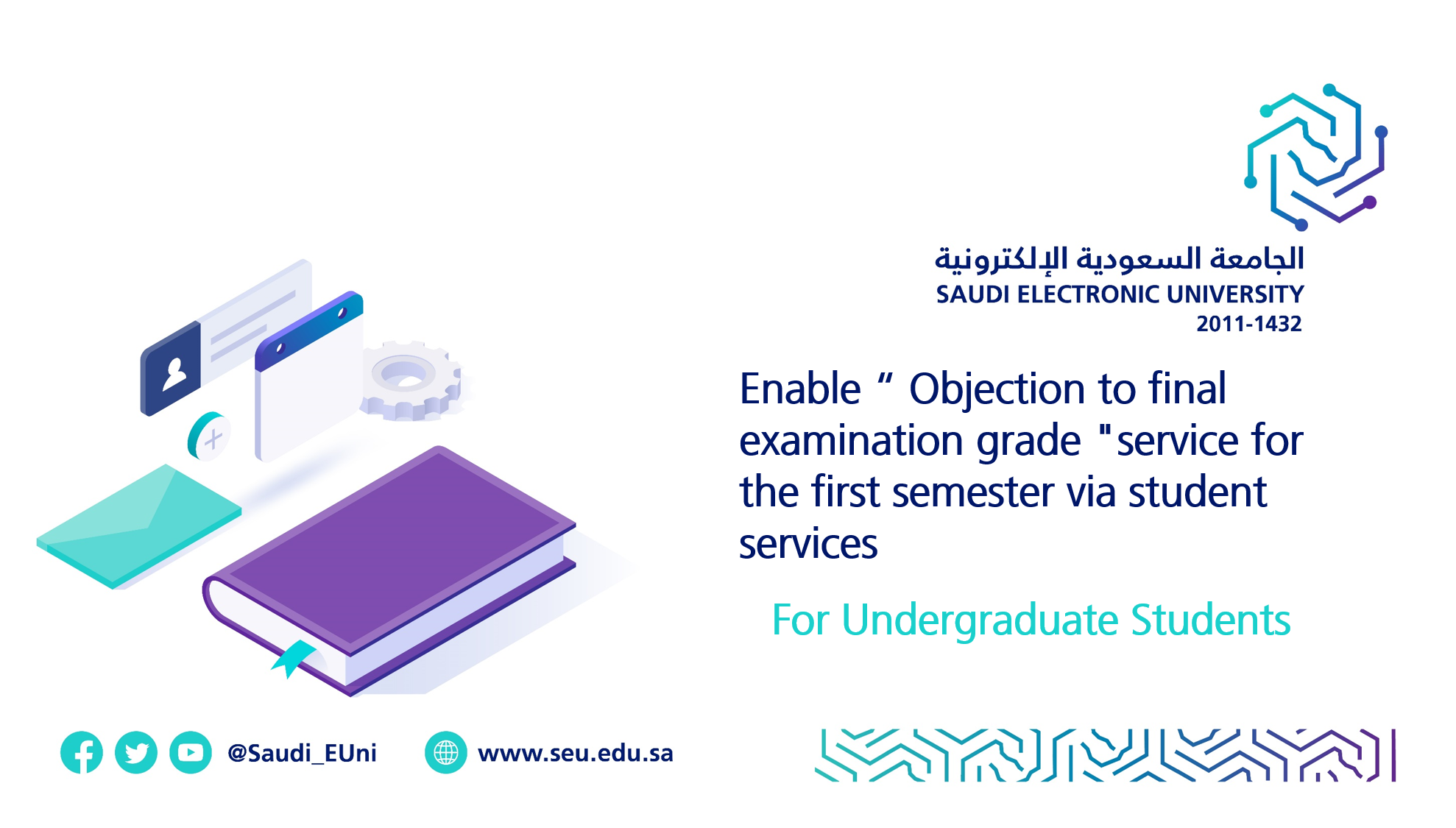 الجامعة السعودية الإلكترونية
SAUDI ELECTRONIC UNIVERSITY
2011-1432

Enable " Objection to final examination grade "service for the first semester via student services

For Undergraduate Students

@Saudi_EUni

www.seu.edu.sa